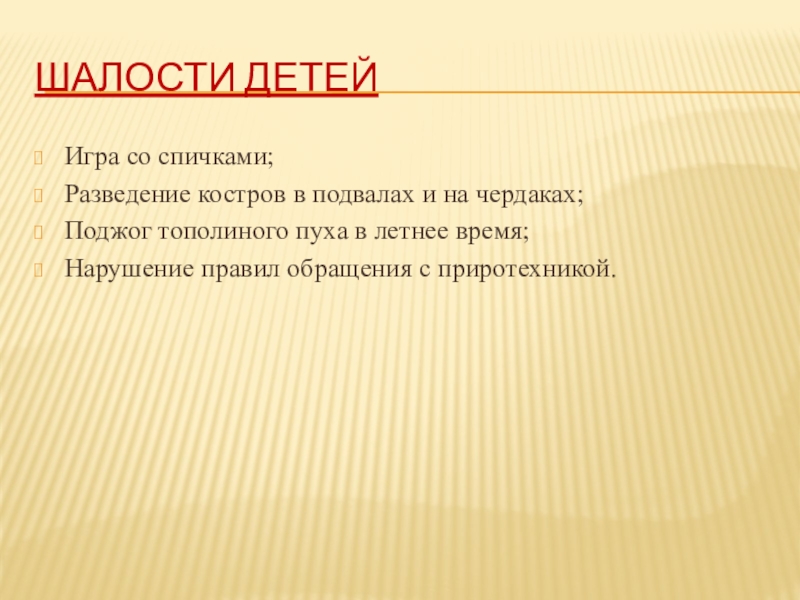 ШАЛОСТИ ДЕТЕЙ

Игра со спичками;
Разведение костров в подвалах и на чердаках;
Поджог тополиного пуха в летнее время;
Нарушение правил обращения с приротехникой.